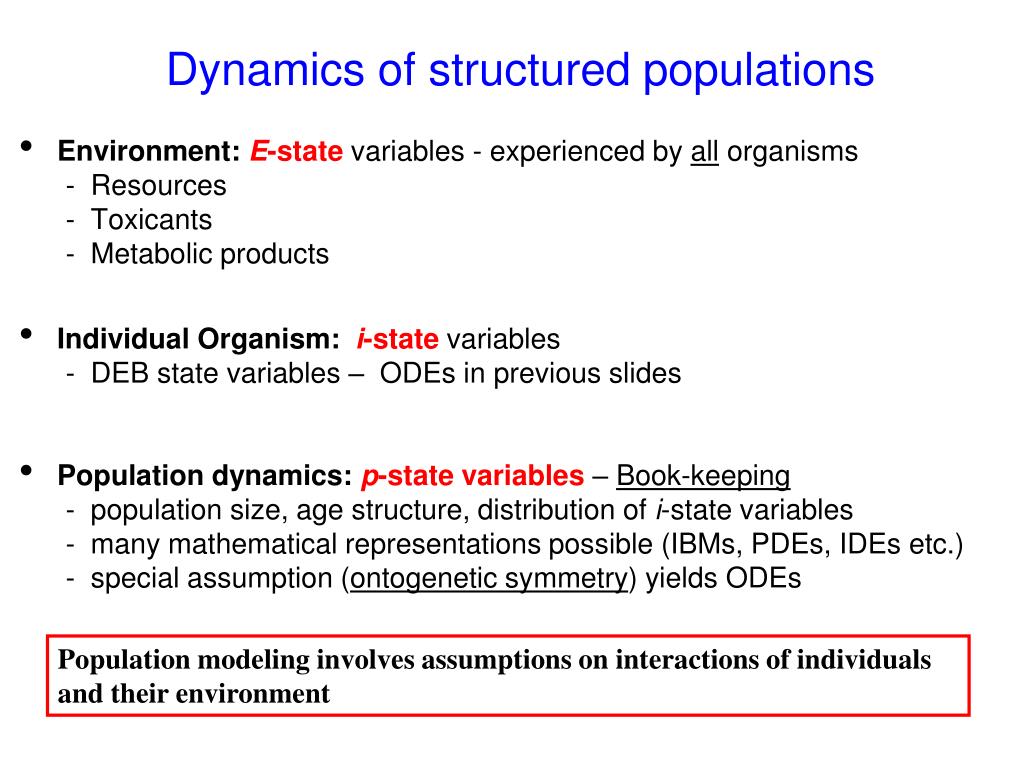 Dynamics of structured populations

• Environment: E-state variables - experienced by all organisms
- Resources
- Toxicants
- Metabolic products

• Individual Organism: i-state variables
- DEB state variables – ODEs in previous slides

• Population dynamics: p-state variables – Book-keeping
- population size, age structure, distribution of i-state variables
- many mathematical representations possible (IBMs, PDEs, IDEs etc.)
- special assumption (ontogenetic symmetry) yields ODEs

Population modeling involves assumptions on interactions of individuals and their environment